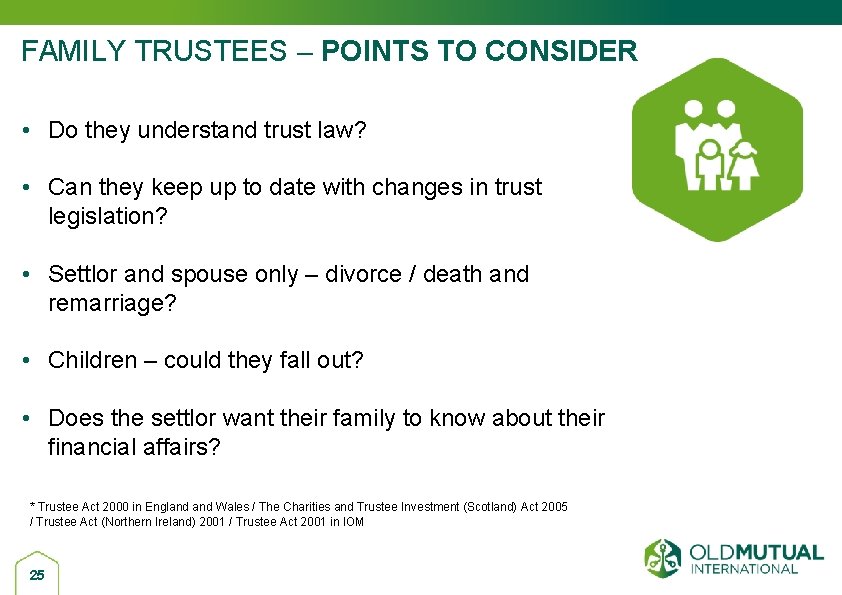 FAMILY TRUSTEES – POINTS TO CONSIDER

• Do they understand trust law?

• Can they keep up to date with changes in trust legislation?

• Settlor and spouse only – divorce / death and remarriage?

• Children – could they fall out?

• Does the settlor want their family to know about their financial affairs?

* Trustee Act 2000 in England and Wales / The Charities and Trustee Investment (Scotland) Act 2005 / Trustee Act (Northern Ireland) 2001 / Trustee Act 2001 in IOM

25

OLDMUTUAL INTERNATIONAL